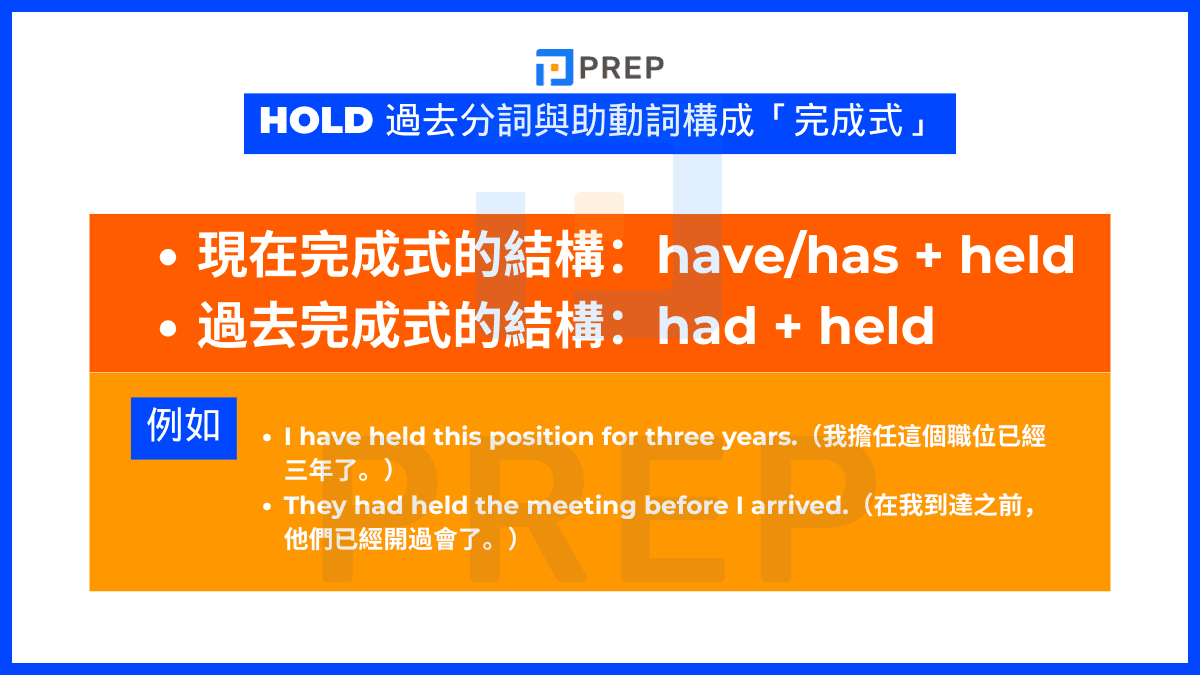 PREP

HOLD 過去分詞與助動詞構成「完成式」

• 現在完成式的結構：have/has + held
• 過去完成式的結構：had + held

例如

• I have held this position for three years.（我擔任這個職位已經三年了。）
• They had held the meeting before I arrived.（在我到達之前，他們已經開過會了。）

PREP